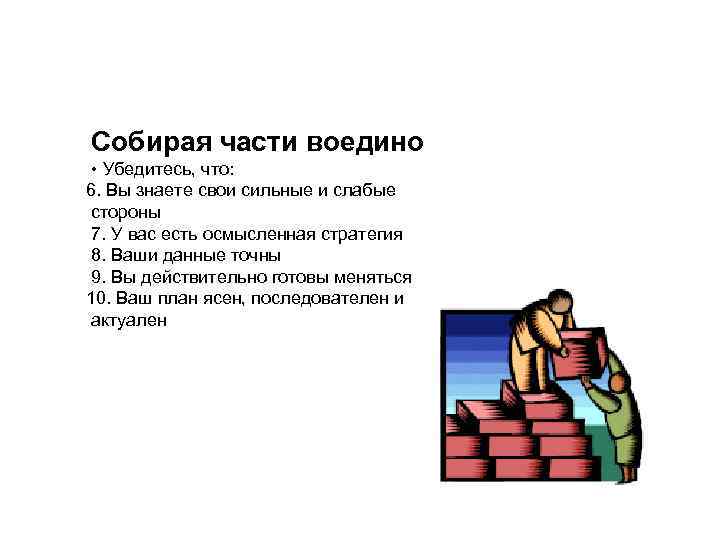 Собирая части воедино

• Убедитесь, что:

6. Вы знаете свои сильные и слабые стороны

7. У вас есть осмысленная стратегия

8. Ваши данные точны

9. Вы действительно готовы меняться

10. Ваш план ясен, последователен и актуален